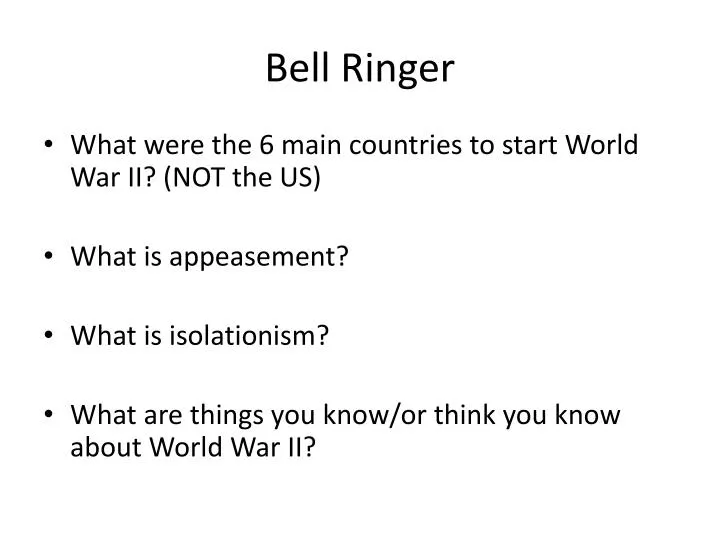 Bell Ringer

• What were the 6 main countries to start World War II? (NOT the US)

• What is appeasement?

• What is isolationism?

• What are things you know/or think you know about World War II?